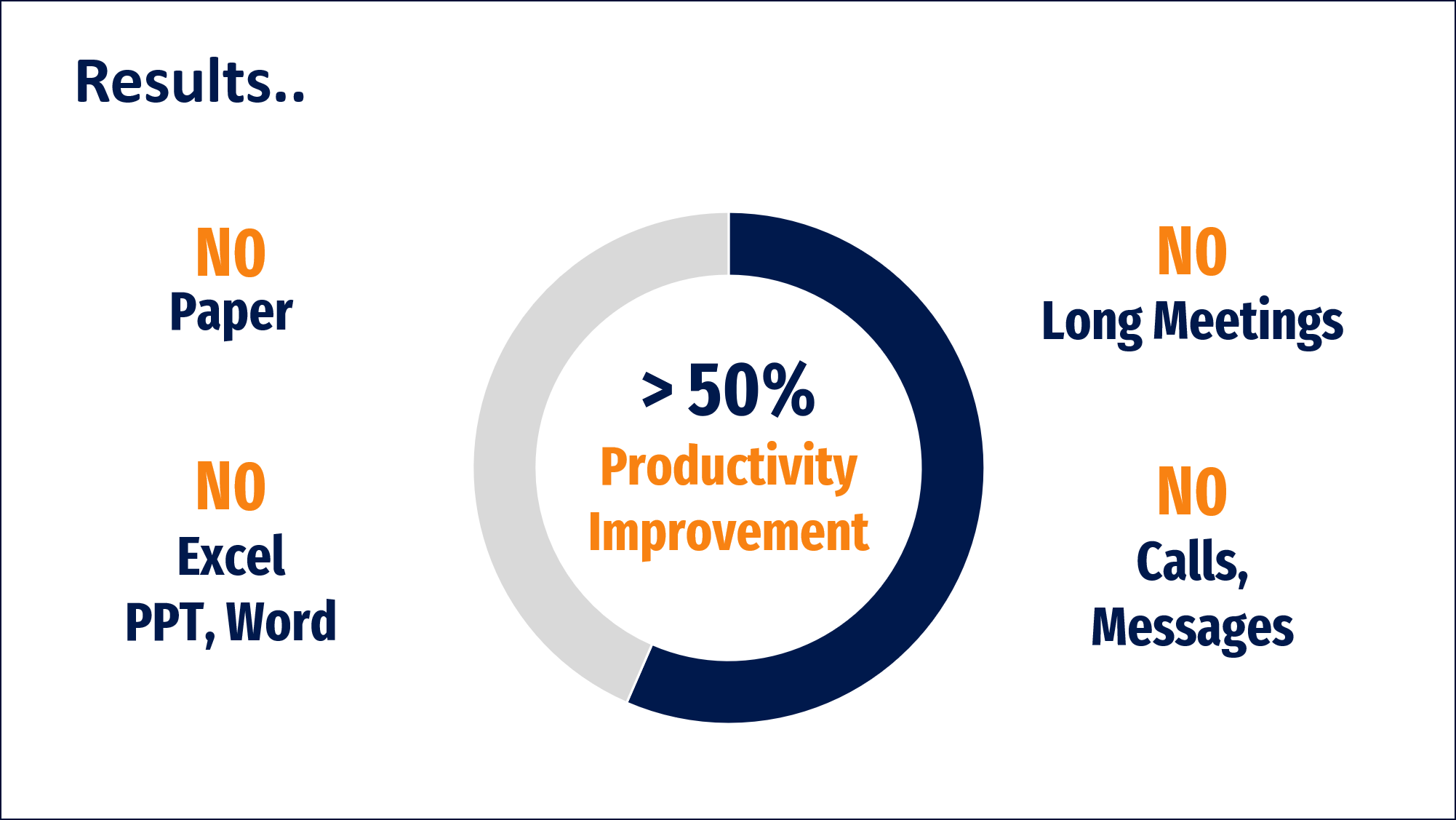 Results..

NO
Paper

NO
Excel
PPT, Word

> 50%
Productivity
Improvement

NO
Long Meetings

NO
Calls,
Messages